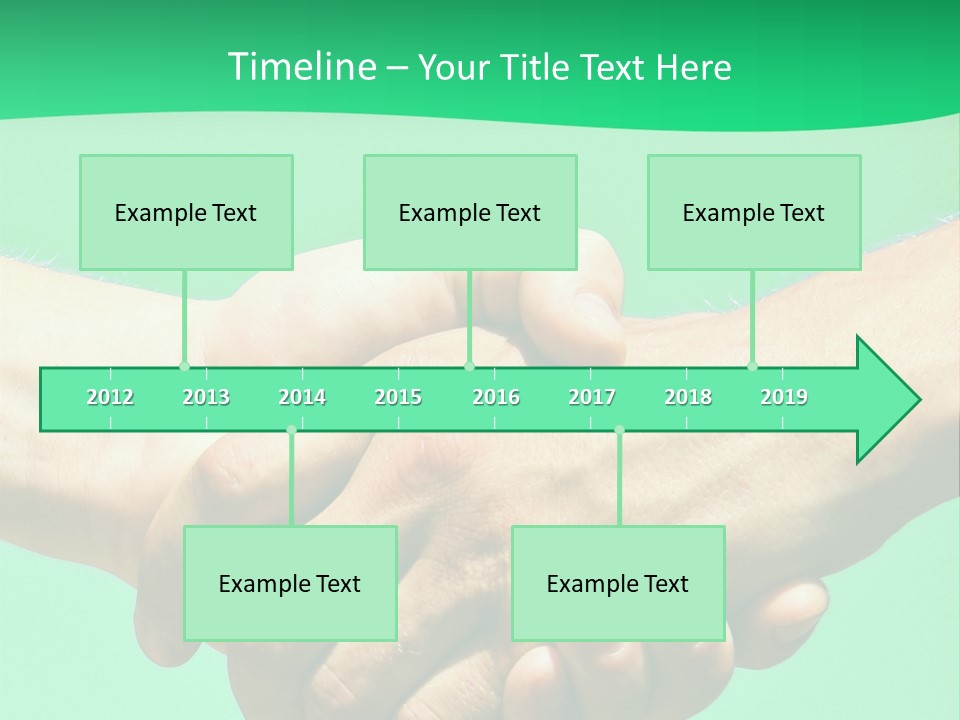 Timeline – Your Title Text Here

Example Text

Example Text

Example Text

2012 2013 2014 2015 2016 2017 2018 2019

Example Text

Example Text